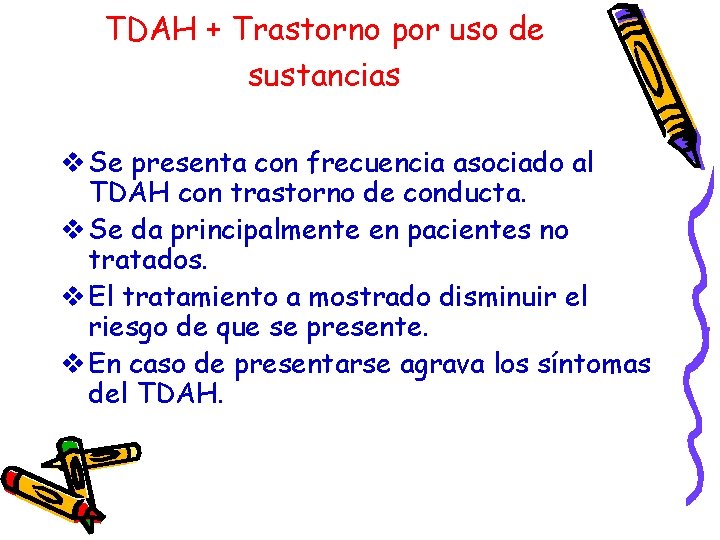 TDAH + Trastorno por uso de sustancias

❖ Se presenta con frecuencia asociado al TDAH con trastorno de conducta.
❖ Se da principalmente en pacientes no tratados.
❖ El tratamiento a mostrado disminuir el riesgo de que se presente.
❖ En caso de presentarse agrava los síntomas del TDAH.